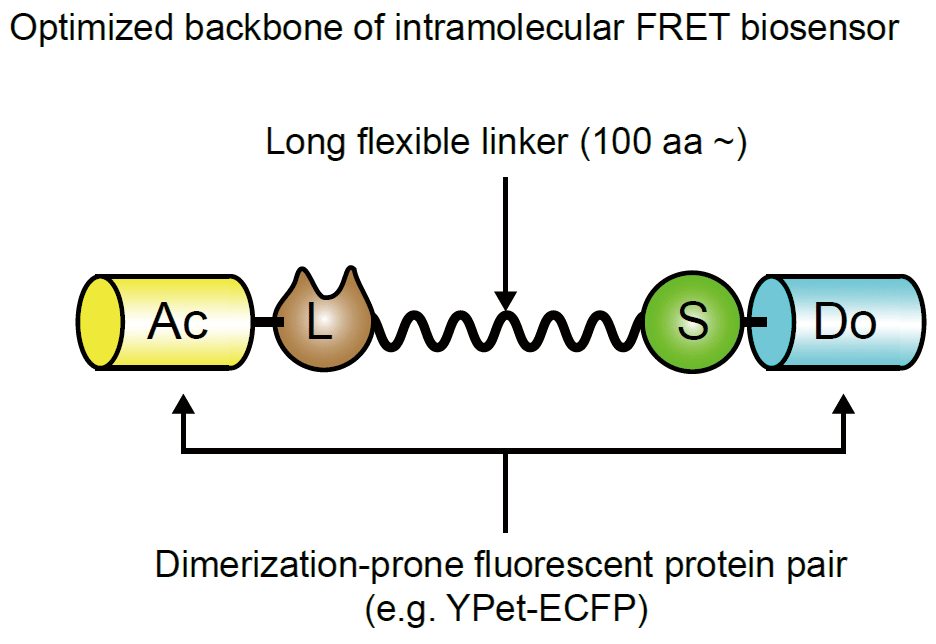 Optimized backbone of intramolecular FRET biosensor

Long flexible linker (100 aa ~)

Ac L S Do

Dimerization-prone fluorescent protein pair
(e.g. YPet-ECFP)